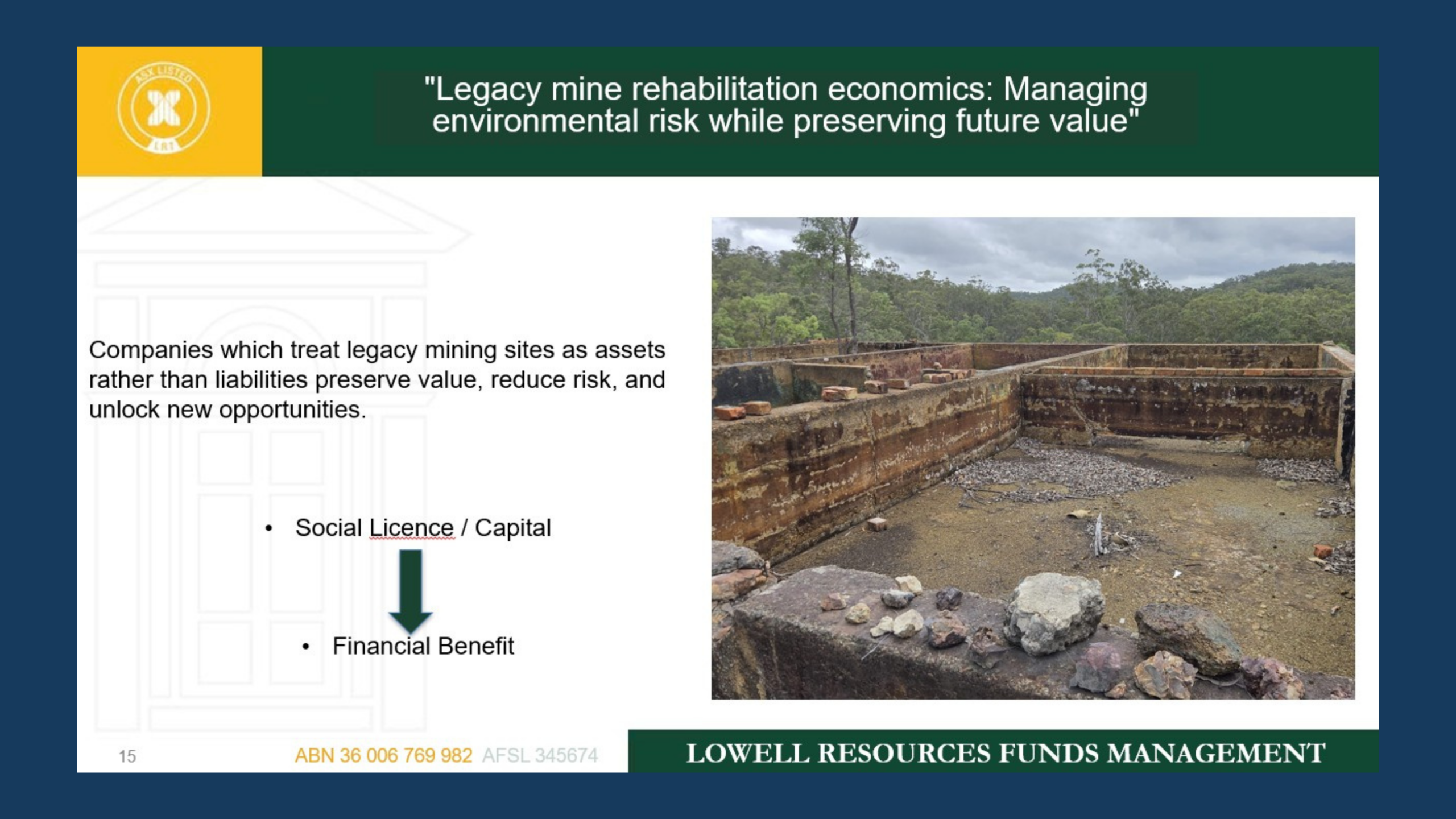 ASX LISTED
LRT

"Legacy mine rehabilitation economics: Managing environmental risk while preserving future value"

Companies which treat legacy mining sites as assets rather than liabilities preserve value, reduce risk, and unlock new opportunities.

• Social Licence / Capital

• Financial Benefit

15

ABN 36 006 769 982 AFSL 345674

LOWELL RESOURCES FUNDS MANAGEMENT